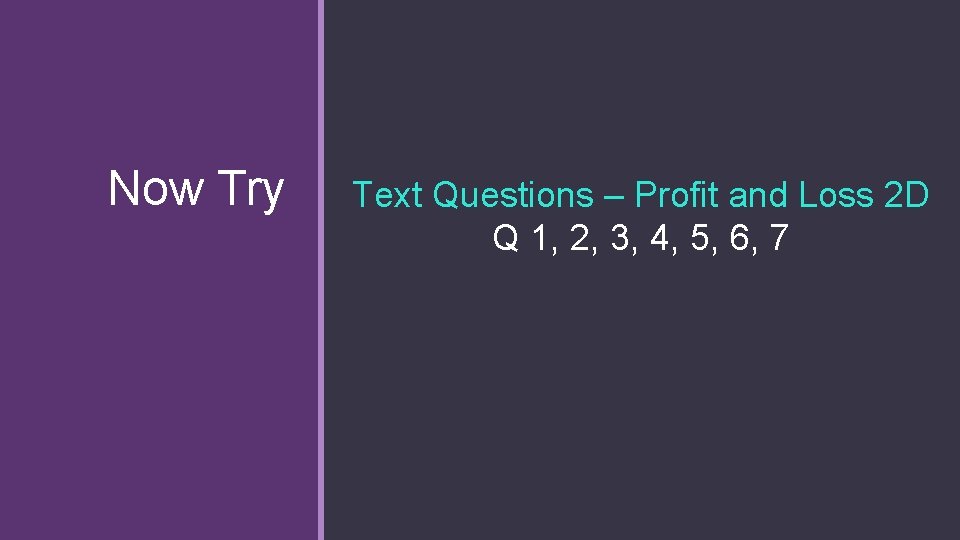 Now Try

Text Questions – Profit and Loss 2D
Q 1, 2, 3, 4, 5, 6, 7